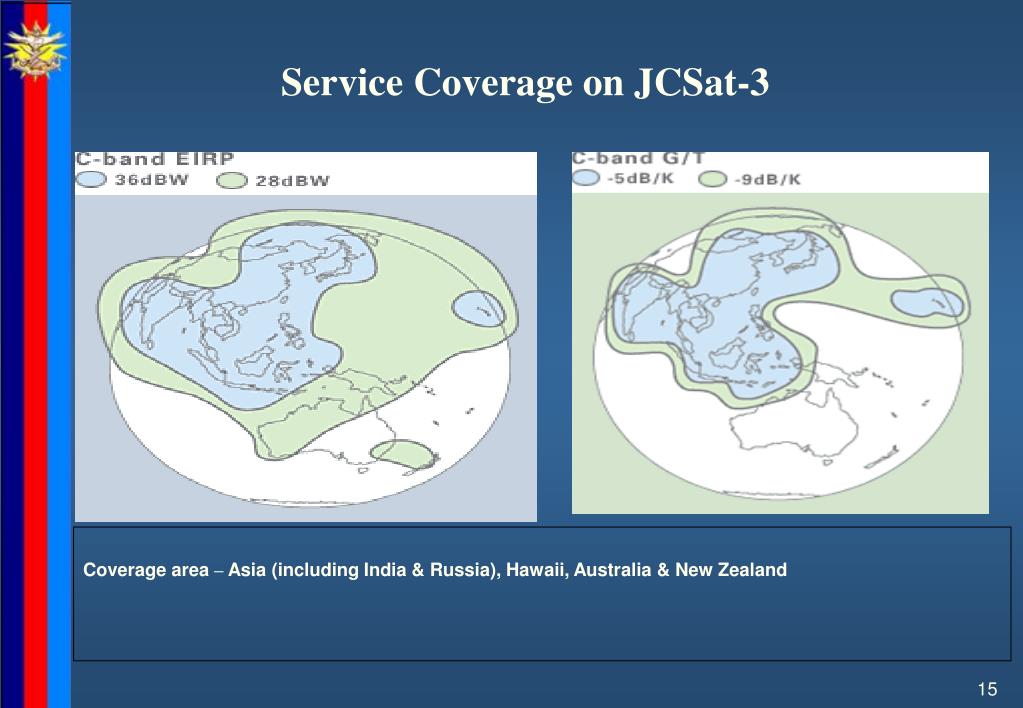 Service Coverage on JCSat-3

C-band EIRP
36dBW 28dBW

C-band G/T
-5dB/K -9dB/K

Coverage area – Asia (including India & Russia), Hawaii, Australia & New Zealand

15